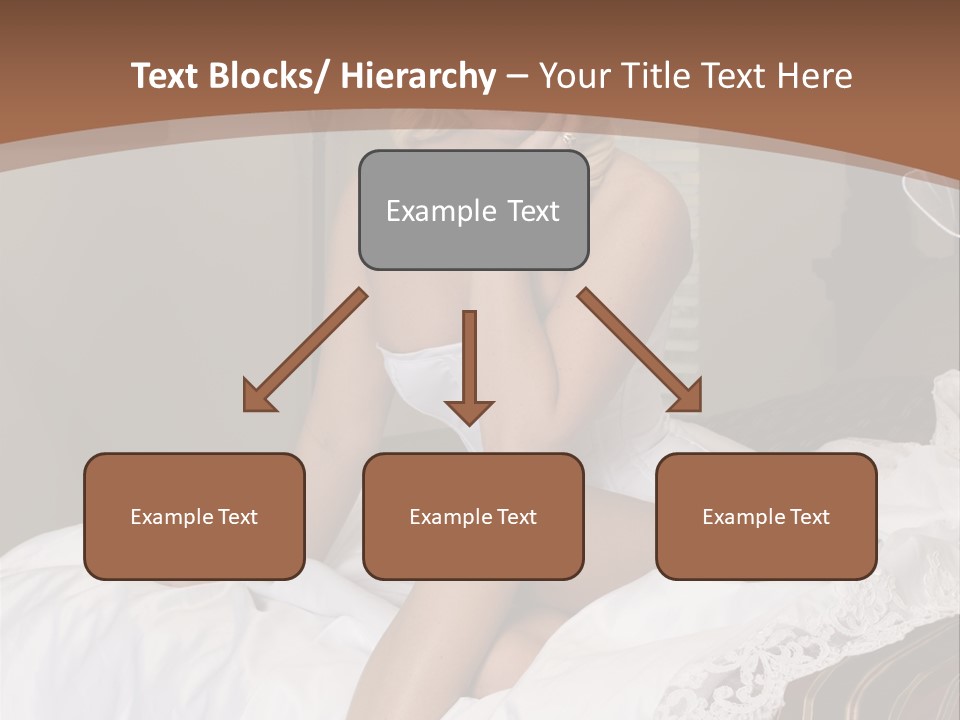 Text Blocks/ Hierarchy – Your Title Text Here

Example Text

Example Text

Example Text

Example Text